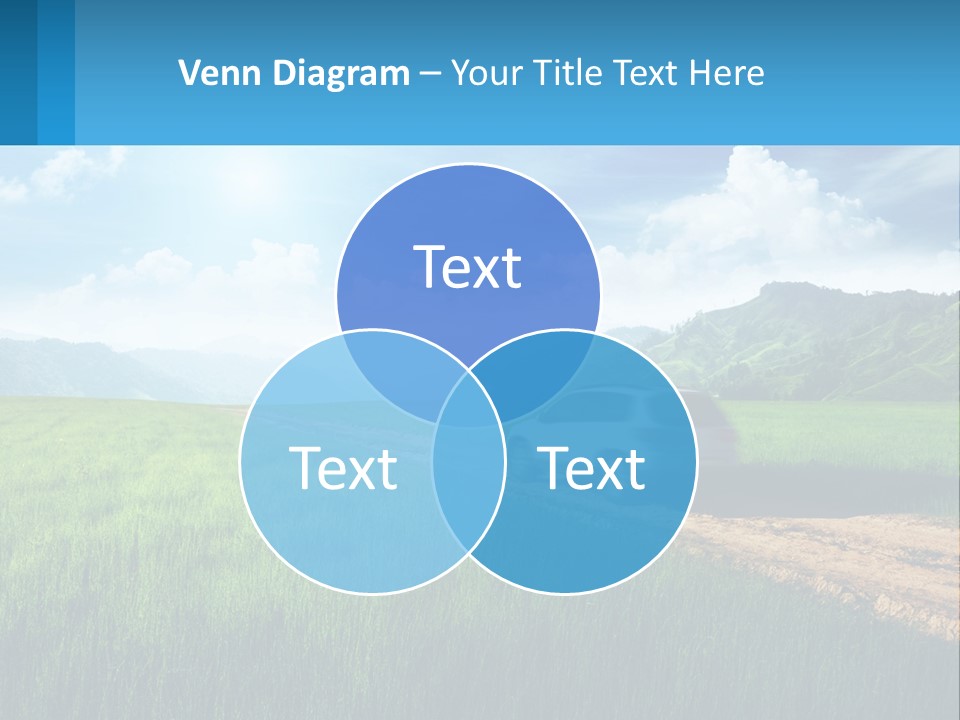 Venn Diagram – Your Title Text Here

Text

Text

Text